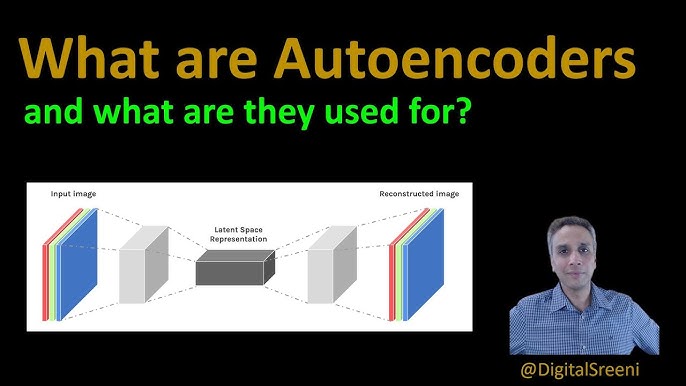 What are Autoencoders

and what are they used for?

Input image

Latent Space Representation

Reconstructed image

@DigitalSreeni